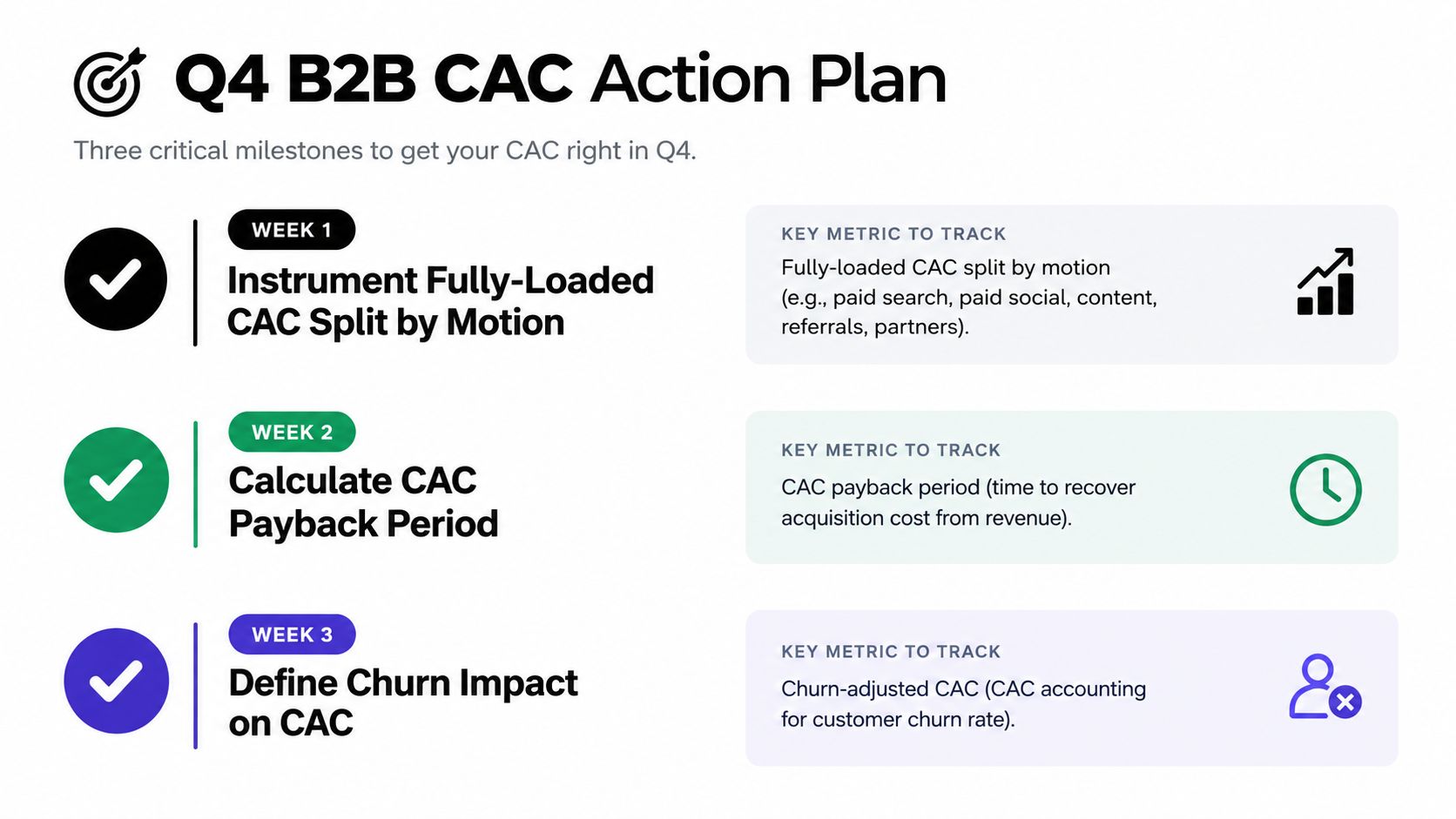 Q4 B2B CAC Action Plan

Three critical milestones to get your CAC right in Q4.

WEEK 1

Instrument Fully-Loaded CAC Split by Motion

KEY METRIC TO TRACK

Fully-loaded CAC split by motion (e.g., paid search, paid social, content, referrals, partners).

WEEK 2

Calculate CAC Payback Period

KEY METRIC TO TRACK

CAC payback period (time to recover acquisition cost from revenue).

WEEK 3

Define Churn Impact on CAC

KEY METRIC TO TRACK

Churn-adjusted CAC (CAC accounting for customer churn rate).